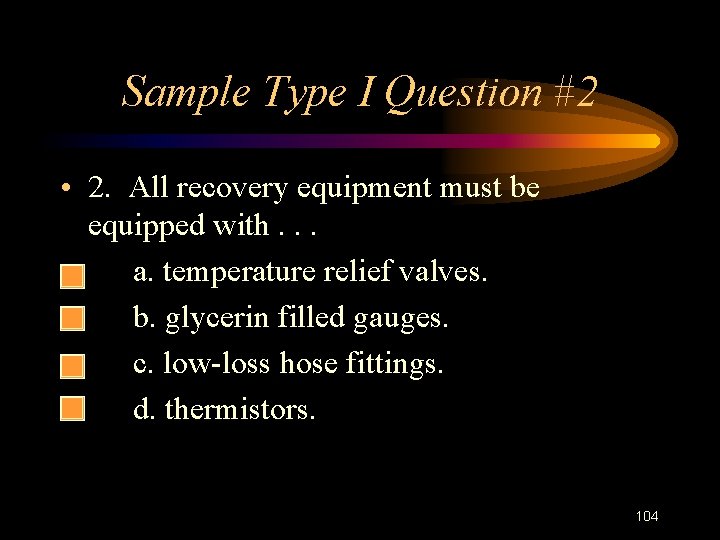 Sample Type I Question #2

• 2. All recovery equipment must be equipped with . . .

a. temperature relief valves.

b. glycerin filled gauges.

c. low-loss hose fittings.

d. thermistors.

104